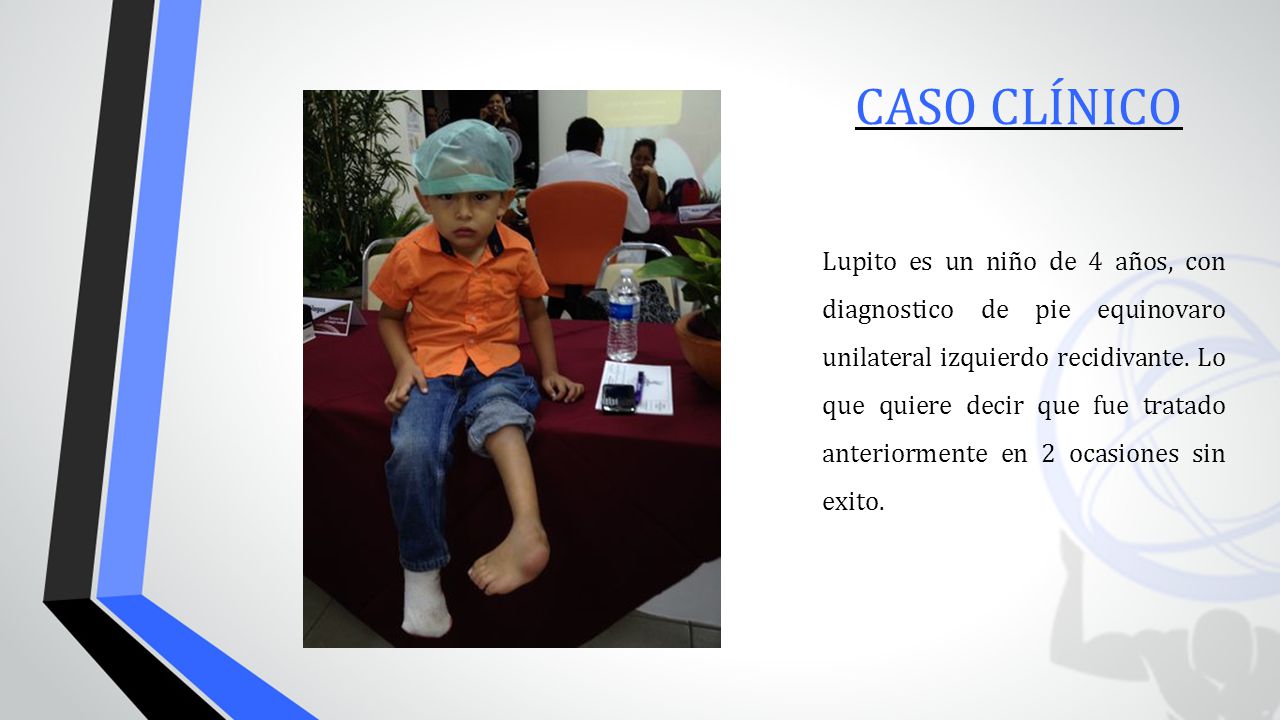 CASO CLÍNICO

Lupito es un niño de 4 años, con diagnostico de pie equinovaro unilateral izquierdo recidivante. Lo que quiere decir que fue tratado anteriormente en 2 ocasiones sin exito.